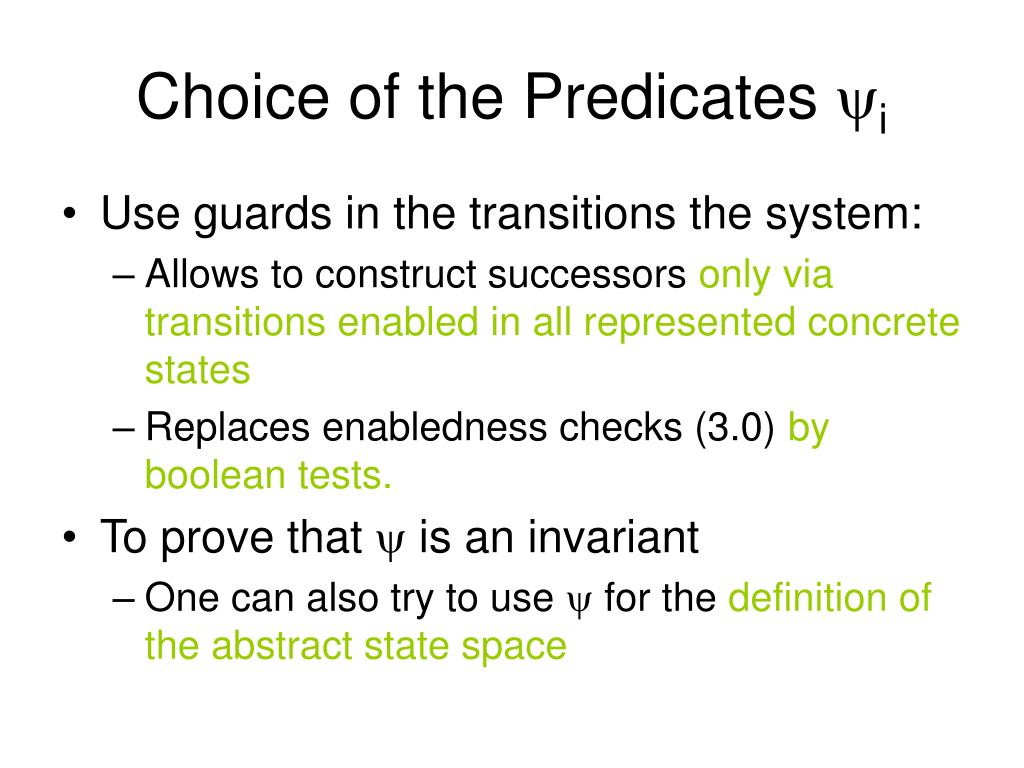 Choice of the Predicates $\psi_i$

• Use guards in the transitions the system:
 – Allows to construct successors only via transitions enabled in all represented concrete states
 – Replaces enabledness checks (3.0) by boolean tests.
• To prove that $\psi$ is an invariant
 – One can also try to use $\psi$ for the definition of the abstract state space